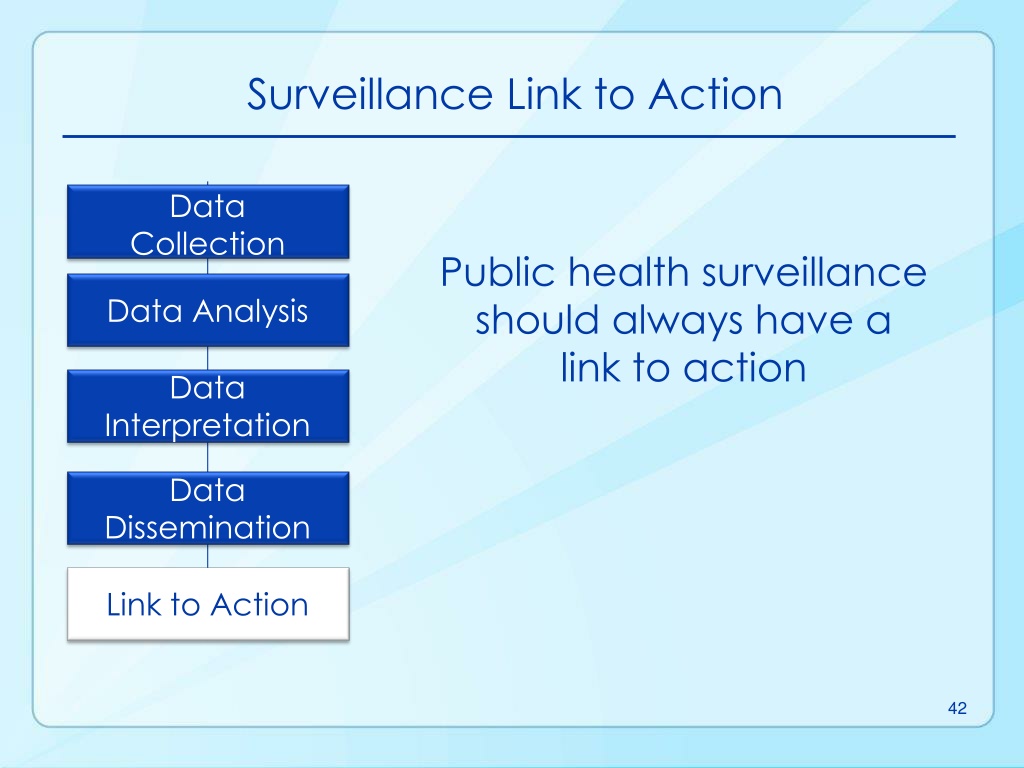 Surveillance Link to Action

Data Collection

Data Analysis

Data Interpretation

Data Dissemination

Link to Action

Public health surveillance should always have a link to action

42